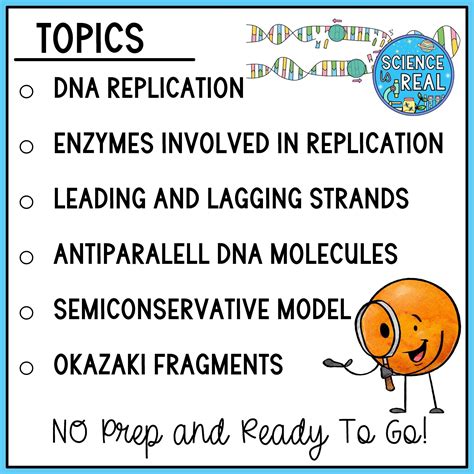 TOPICS

SCIENCE IS REAL

○ DNA REPLICATION

○ ENZYMES INVOLVED IN REPLICATION

○ LEADING AND LAGGING STRANDS

○ ANTIPARALELL DNA MOLECULES

○ SEMICONSERVATIVE MODEL

○ OKAZAKI FRAGMENTS

NO Prep and Ready To Go!